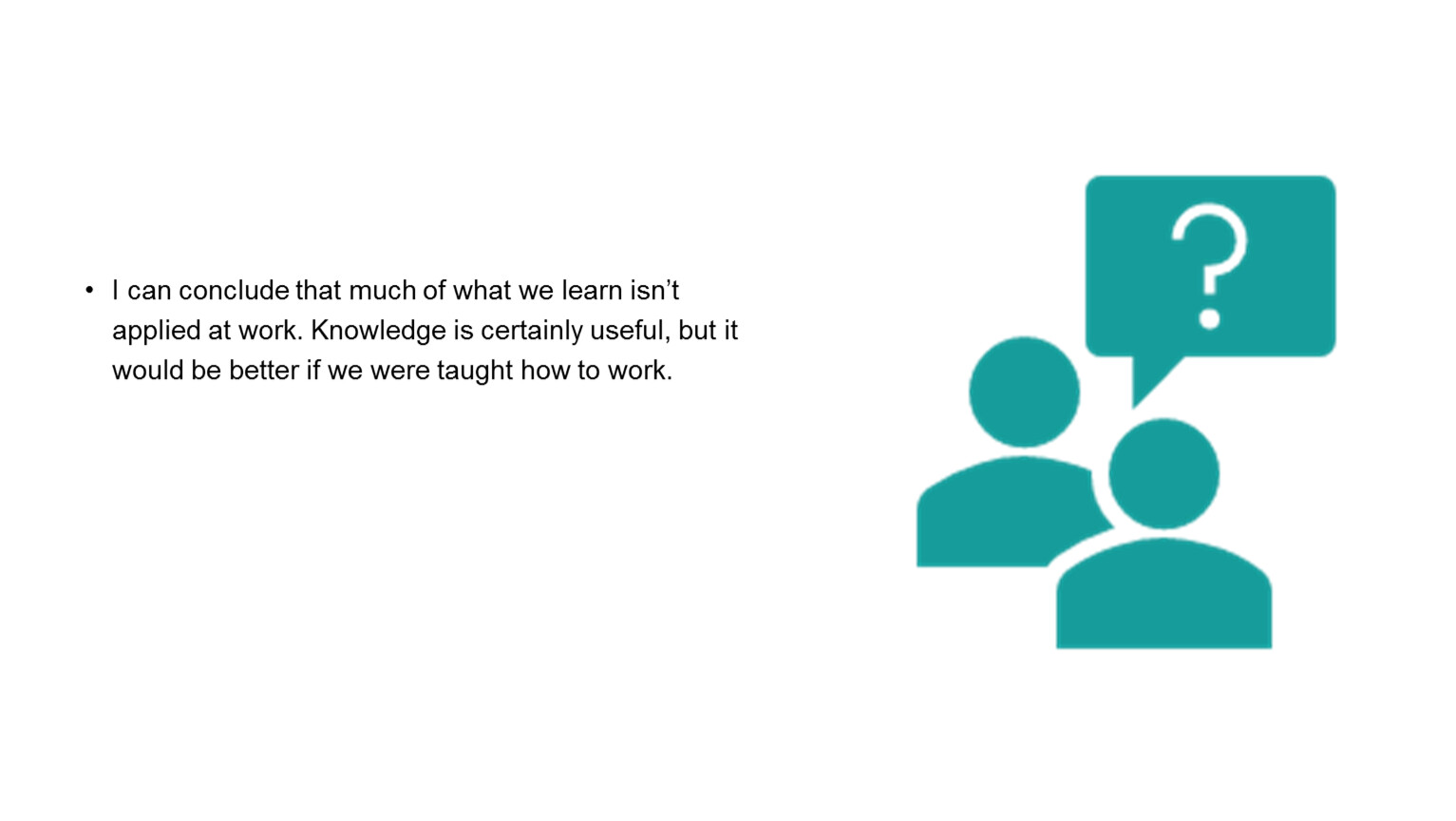 • I can conclude that much of what we learn isn’t applied at work. Knowledge is certainly useful, but it would be better if we were taught how to work.

?